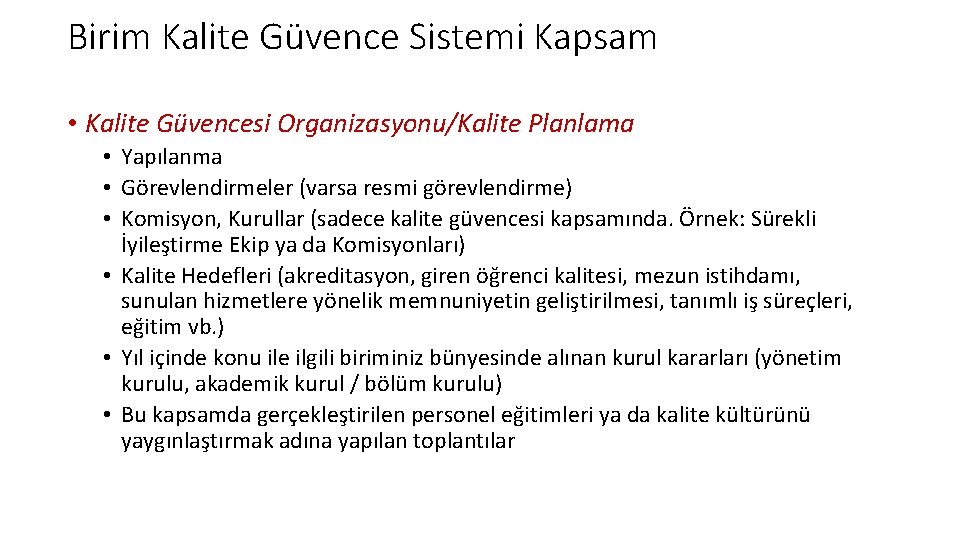 Birim Kalite Güvence Sistemi Kapsam

• Kalite Güvencesi Organizasyonu/Kalite Planlama

• Yapılanma
• Görevlendirmeler (varsa resmi görevlendirme)
• Komisyon, Kurullar (sadece kalite güvencesi kapsamında. Örnek: Sürekli İyileştirme Ekip ya da Komisyonları)
• Kalite Hedefleri (akreditasyon, giren öğrenci kalitesi, mezun istihdamı, sunulan hizmetlere yönelik memnuniyetin geliştirilmesi, tanımlı iş süreçleri, eğitim vb.)
• Yıl içinde konu ile ilgili biriminiz bünyesinde alınan kurul kararları (yönetim kurulu, akademik kurul / bölüm kurulu)
• Bu kapsamda gerçekleştirilen personel eğitimleri ya da kalite kültürünü yaygınlaştırmak adına yapılan toplantılar